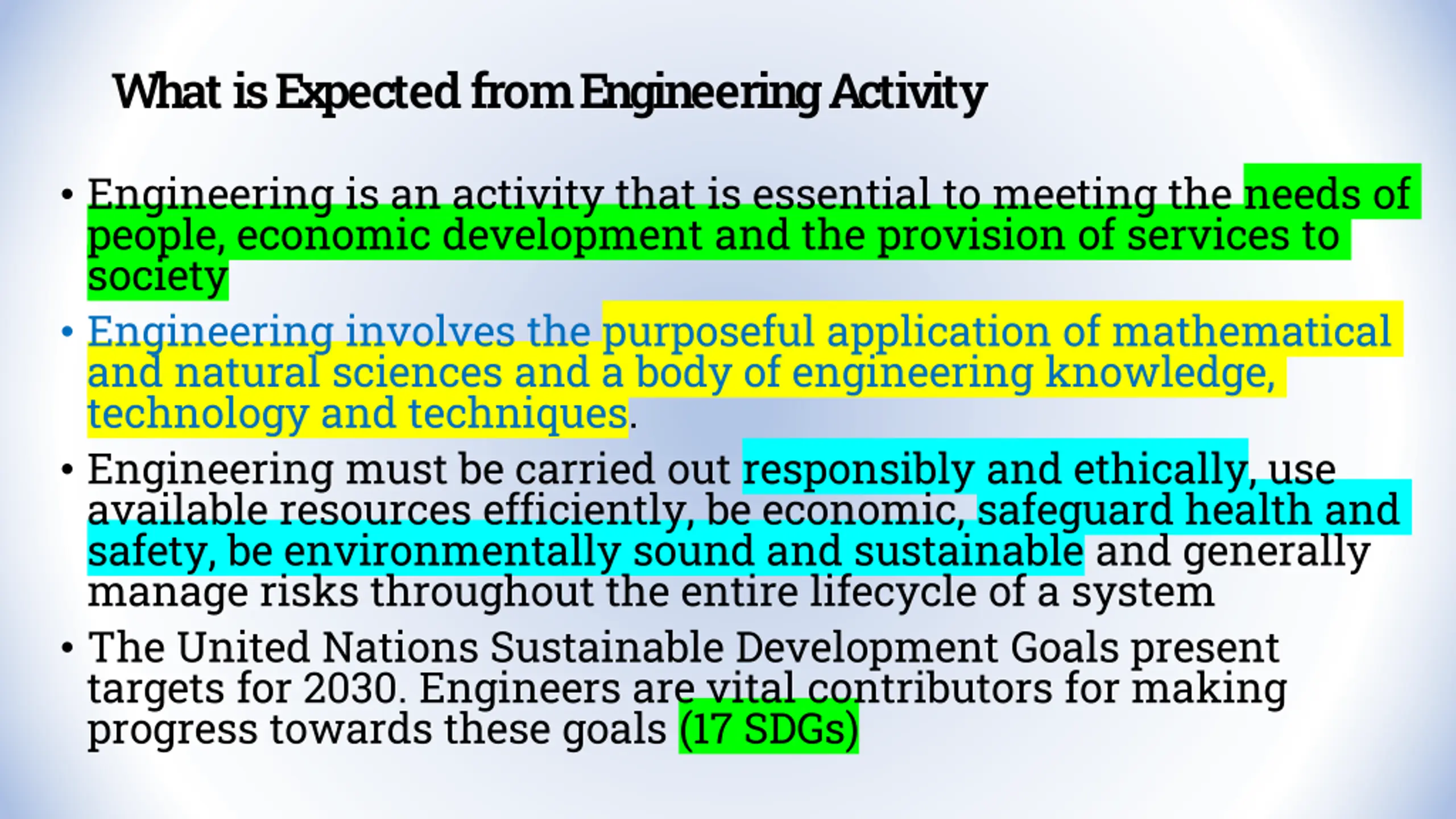 What is Expected from Engineering Activity

• Engineering is an activity that is essential to meeting the needs of people, economic development and the provision of services to society

• Engineering involves the purposeful application of mathematical and natural sciences and a body of engineering knowledge, technology and techniques.

• Engineering must be carried out responsibly and ethically, use available resources efficiently, be economic, safeguard health and safety, be environmentally sound and sustainable and generally manage risks throughout the entire lifecycle of a system

• The United Nations Sustainable Development Goals present targets for 2030. Engineers are vital contributors for making progress towards these goals (17 SDGs)